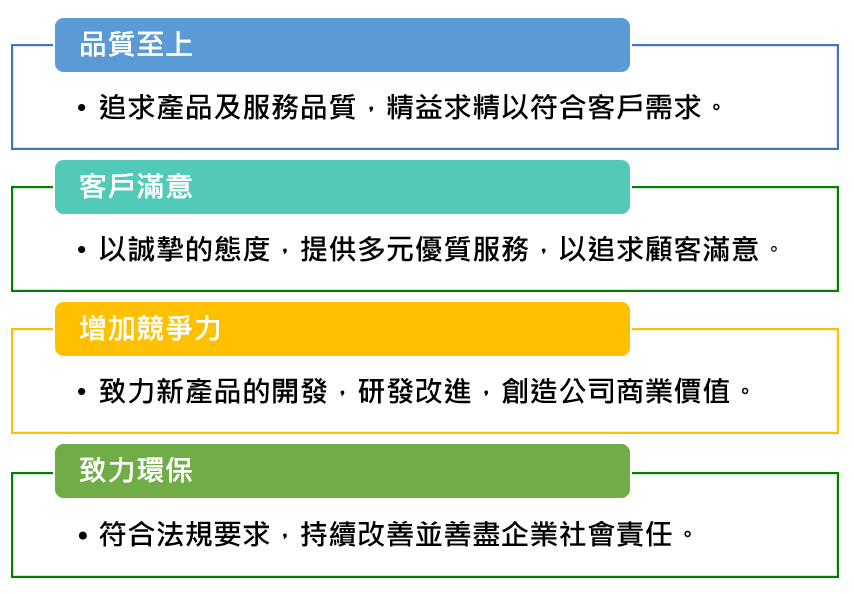 品質至上

• 追求產品及服務品質，精益求精以符合客戶需求。

客戶滿意

• 以誠摯的態度，提供多元優質服務，以追求顧客滿意。

增加競爭力

• 致力新產品的開發，研發改進，創造公司商業價值。

致力環保

• 符合法規要求，持續改善並善盡企業社會責任。